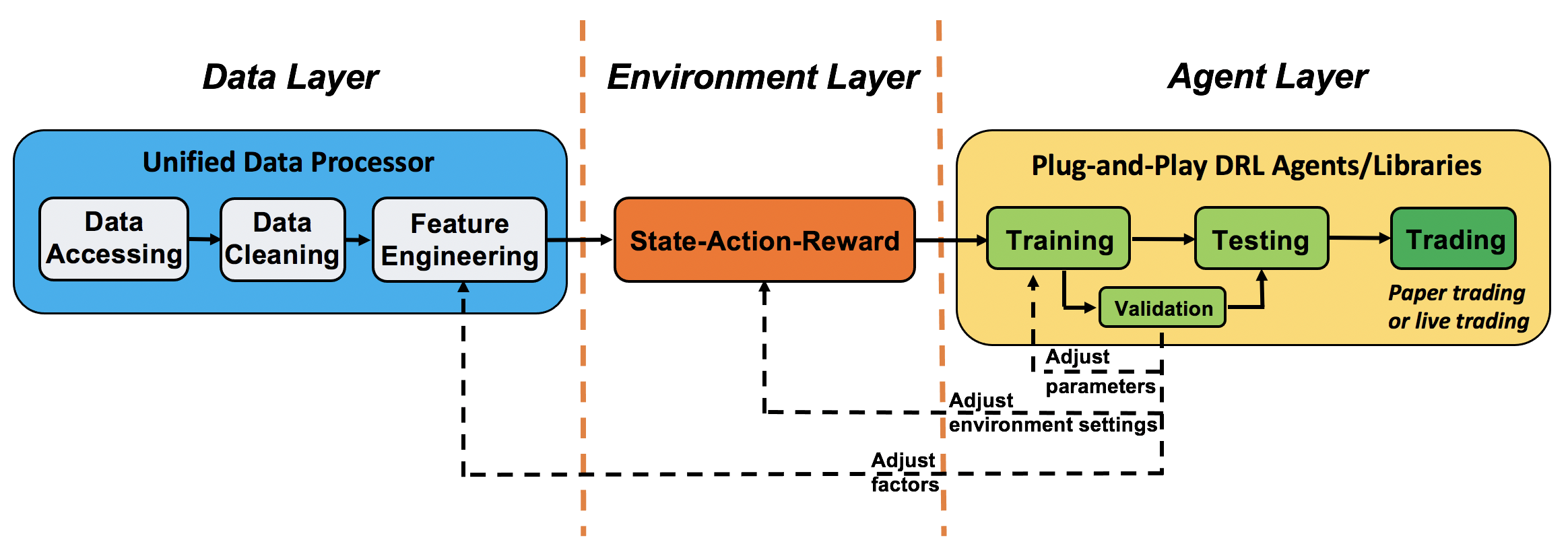 Data Layer

Environment Layer

Agent Layer

Unified Data Processor

Data Accessing

Data Cleaning

Feature Engineering

State-Action-Reward

Plug-and-Play DRL Agents/Libraries

Training

Testing

Trading

Validation

Paper trading or live trading

Adjust parameters

Adjust environment settings

Adjust factors